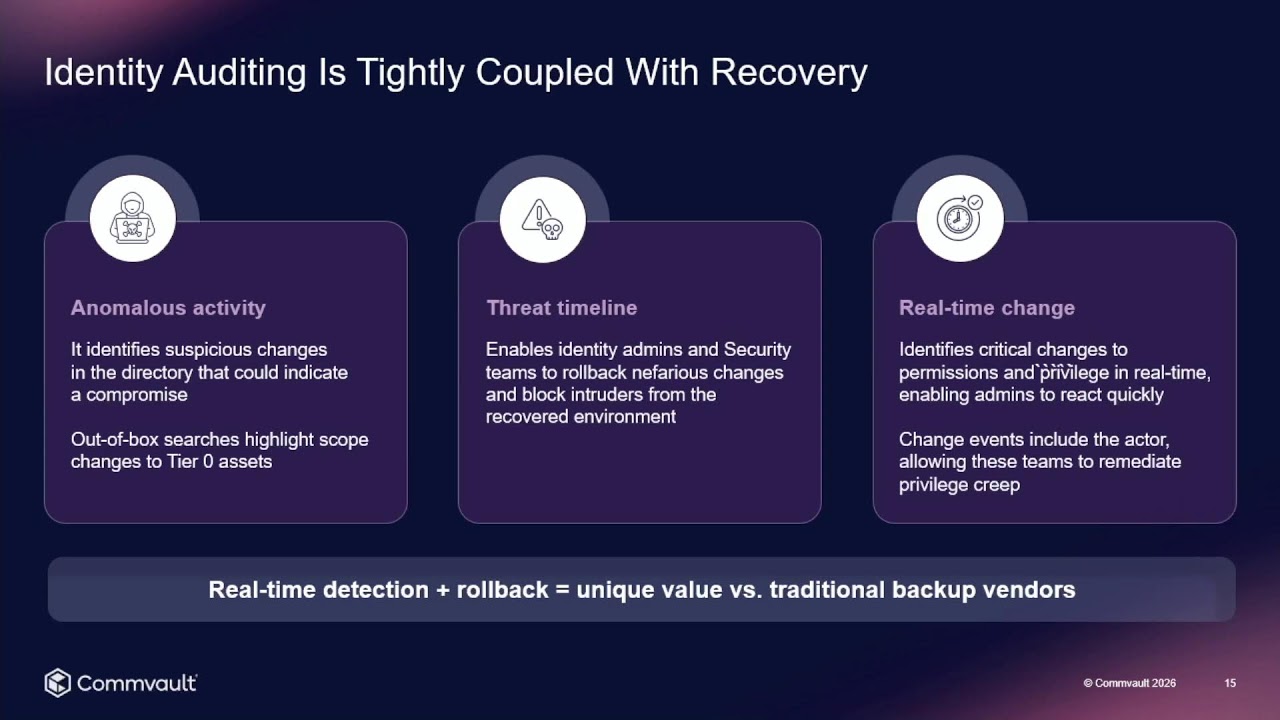 Identity Auditing Is Tightly Coupled With Recovery

Anomalous activity

It identifies suspicious changes in the directory that could indicate a compromise

Out-of-box searches highlight scope changes to Tier 0 assets

Threat timeline

Enables identity admins and Security teams to rollback nefarious changes and block intruders from the recovered environment

Real-time change

Identifies critical changes to permissions and privilege in real-time, enabling admins to react quickly

Change events include the actor, allowing these teams to remediate privilege creep

Real-time detection + rollback = unique value vs. traditional backup vendors

Commvault

© Commvault 2026

15